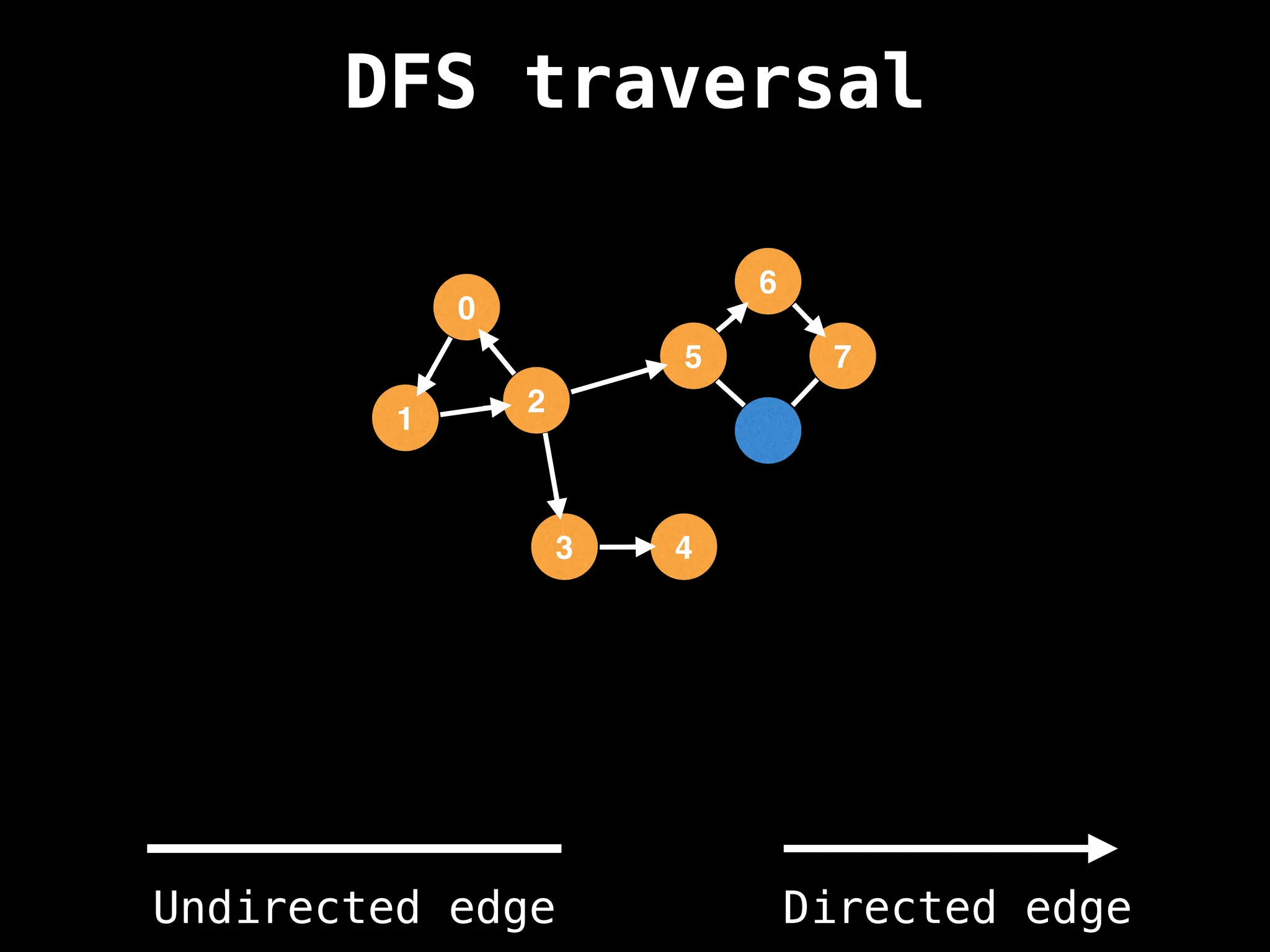 DFS traversal

0
6
5
7
1
2
3
4

Undirected edge

Directed edge